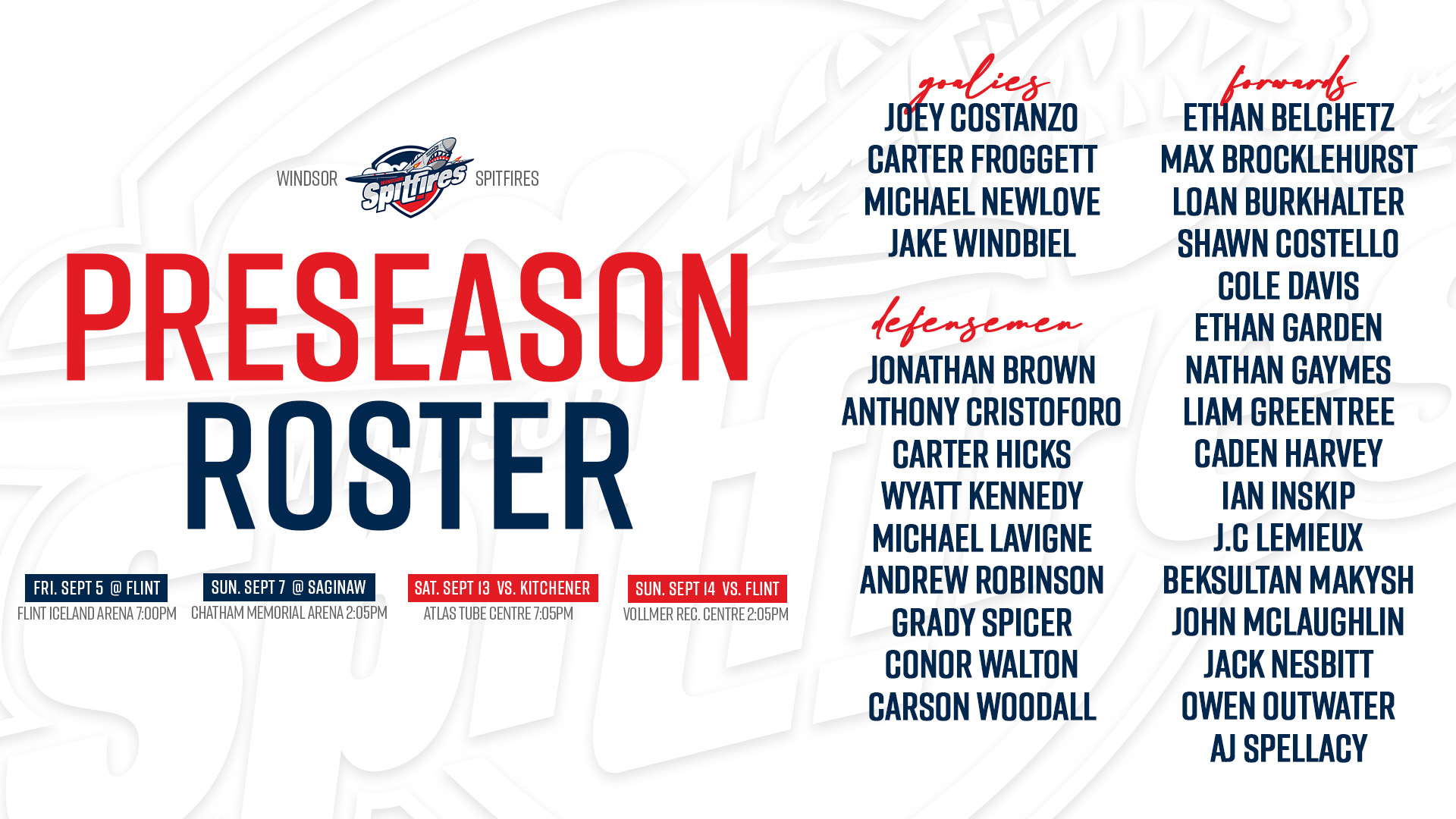 WINDSOR Spitfires SPITFIRES

PRESEASON
ROSTER

FRI. SEPT 5 @ FLINT
FLINT ICELAND ARENA 7:00PM

SUN. SEPT 7 @ SAGINAW
CHATHAM MEMORIAL ARENA 2:05PM

SAT. SEPT 13 VS. KITCHENER
ATLAS TUBE CENTRE 7:05PM

SUN. SEPT 14 VS. FLINT
VOLLMER REC. CENTRE 2:05PM

goalies
JOEY COSTANZO
CARTER FROGGETT
MICHAEL NEWLOVE
JAKE WINDBIEL

defensemen
JONATHAN BROWN
ANTHONY CRISTOFORO
CARTER HICKS
WYATT KENNEDY
MICHAEL LAVIGNE
ANDREW ROBINSON
GRADY SPICER
CONOR WALTON
CARSON WOODALL

forwards
ETHAN BELCHETZ
MAX BROCKLEHURST
LOAN BURKHALTER
SHAWN COSTELLO
COLE DAVIS
ETHAN GARDEN
NATHAN GAYMES
LIAM GREENTREE
CADEN HARVEY
IAN INSKIP
J.C LEMIEUX
BEKSULTAN MAKYSH
JOHN MCLAUGHLIN
JACK NESBITT
OWEN OUTWATER
AJ SPELLACY